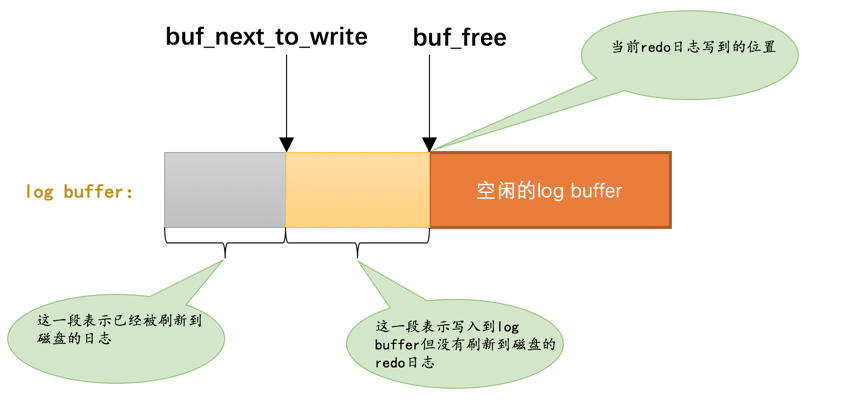 buf_next_to_write

buf_free

当前redo日志写到的位置

log buffer:

空闲的log buffer

这一段表示已经被刷新到磁盘的日志

这一段表示写入到log buffer但没有刷新到磁盘的redo日志